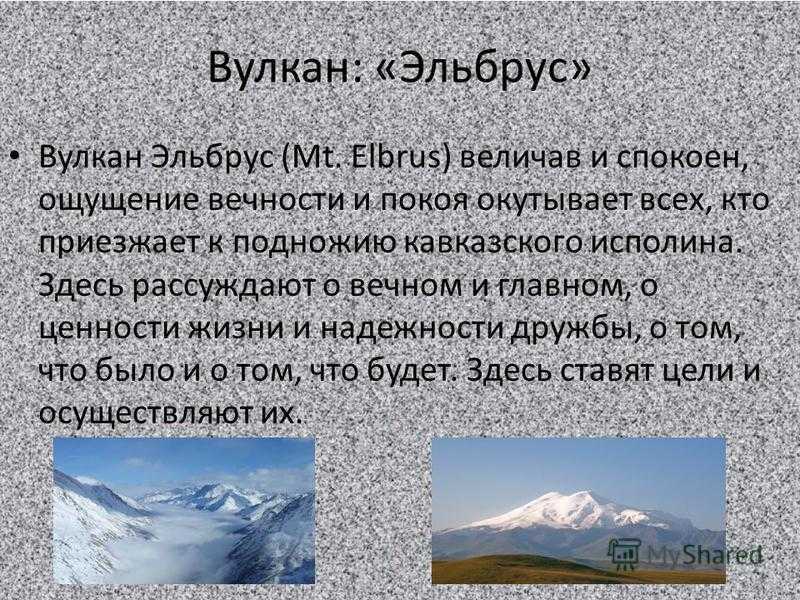 Вулкан: «Эльбрус»

• Вулкан Эльбрус (Mt. Elbrus) величав и спокоен, ощущение вечности и покоя окутывает всех, кто приезжает к подножию кавказского исполина. Здесь рассуждают о вечном и главном, о ценности жизни и надежности дружбы, о том, что было и о том, что будет. Здесь ставят цели и осуществляют их.

MyShared